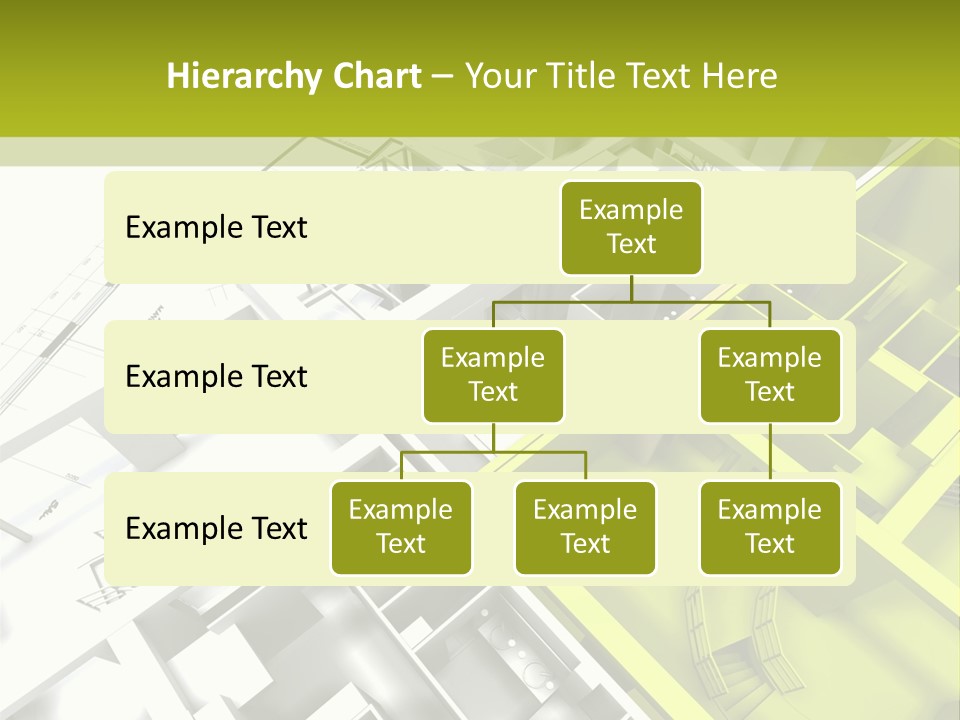 Hierarchy Chart – Your Title Text Here

Example Text

Example Text

Example Text

Example Text

Example Text

Example Text

Example Text

Example Text

Example Text